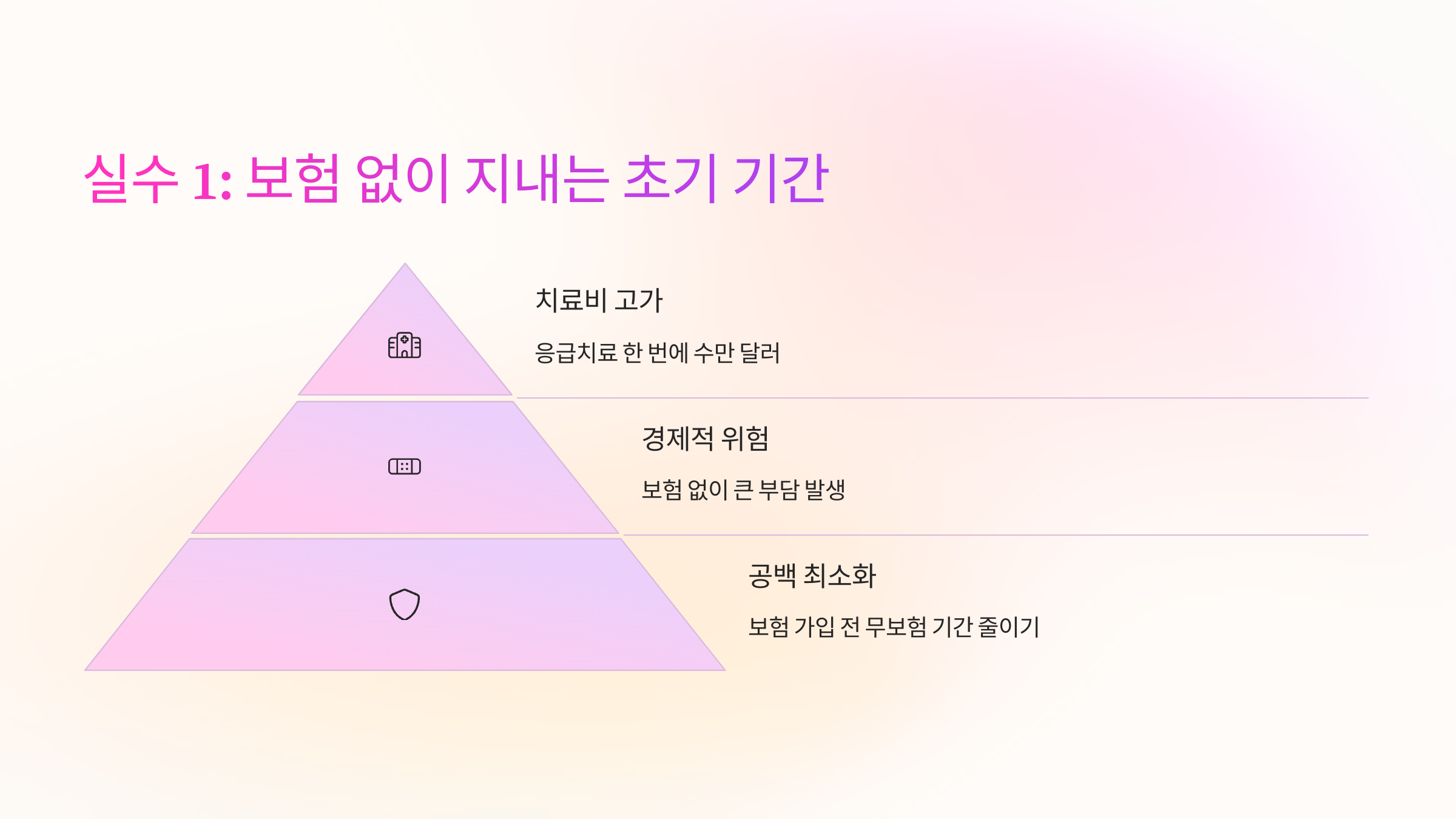 실수 1: 보험 없이 지내는 초기 기간

치료비 고가

응급치료 한 번에 수만 달러

경제적 위험

보험 없이 큰 부담 발생

공백 최소화

보험 가입 전 무보험 기간 줄이기